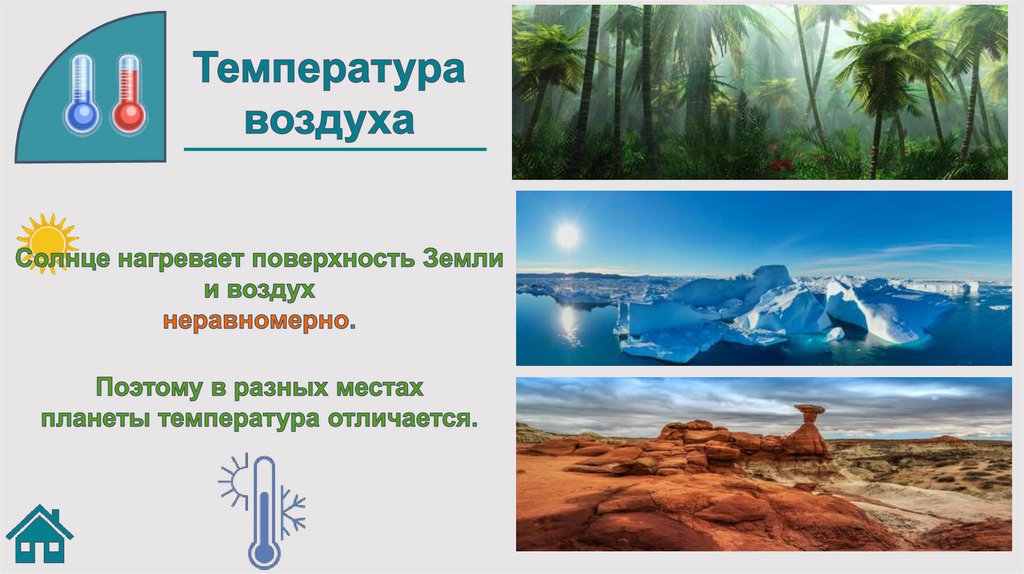 Температура воздуха

Солнце нагревает поверхность Земли и воздух неравномерно.

Поэтому в разных местах планеты температура отличается.